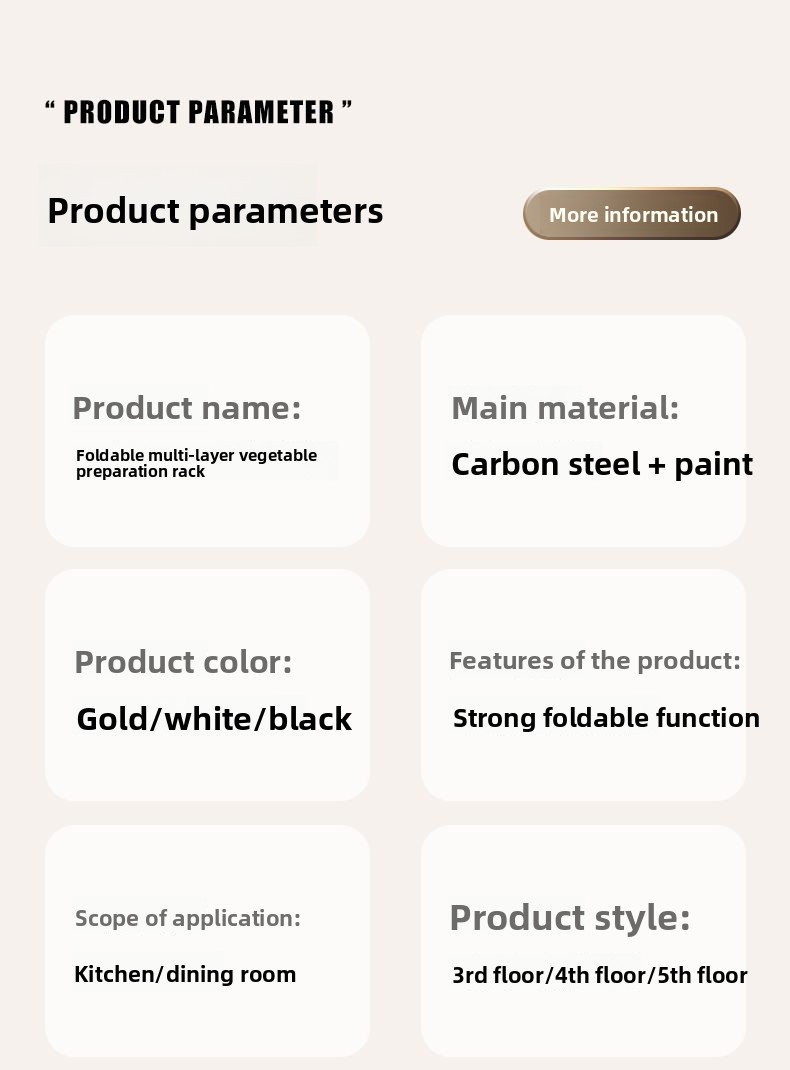 “ PRODUCT PARAMETER ”

Product parameters

More information

Product name:

Foldable multi-layer vegetable preparation rack

Main material:

Carbon steel + paint

Product color:

Gold/white/black

Features of the product:

Strong foldable function

Scope of application:

Kitchen/dining room

Product style:

3rd floor/4th floor/5th floor